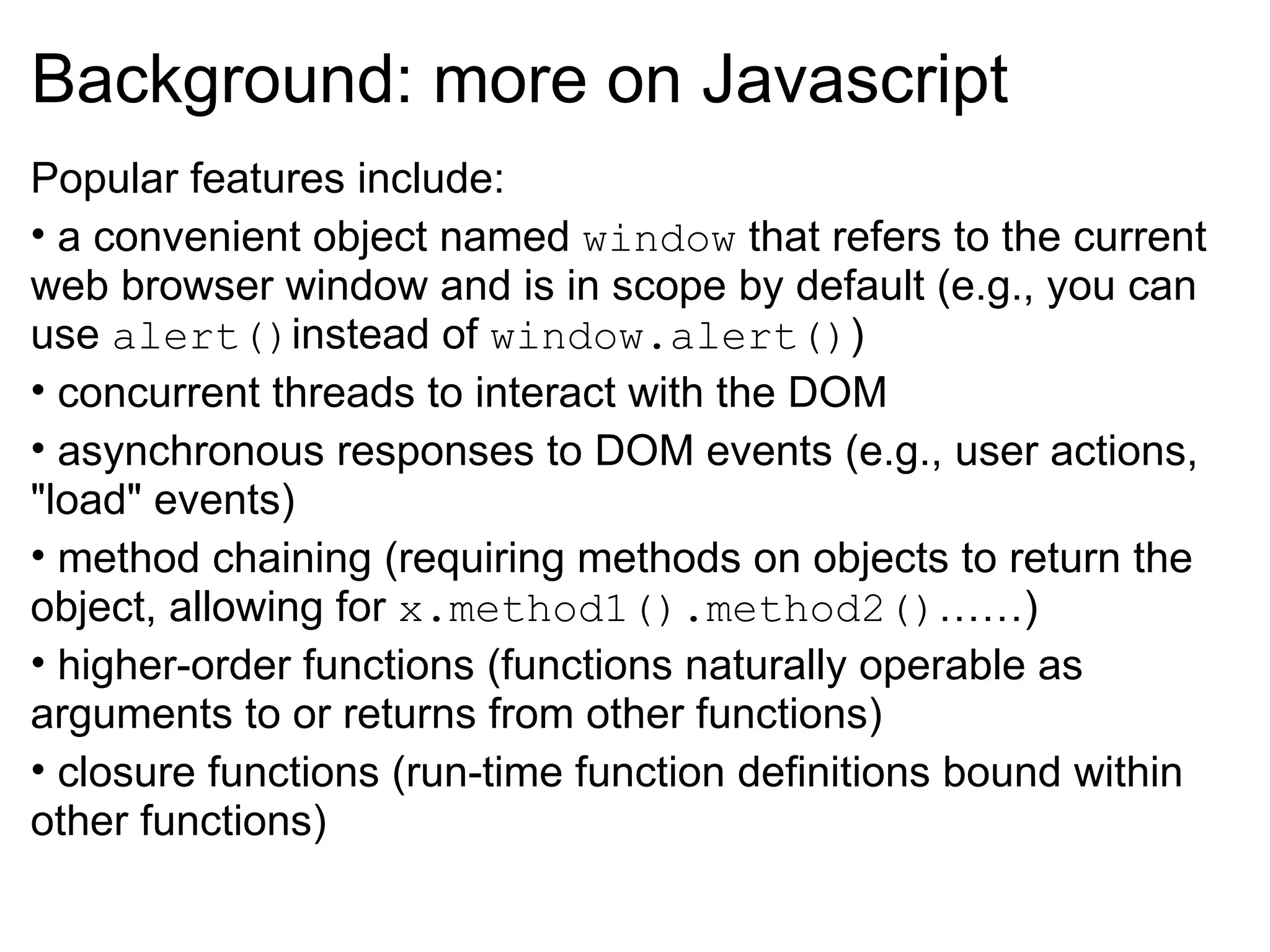 Background: more on Javascript

Popular features include:

• a convenient object named window that refers to the current web browser window and is in scope by default (e.g., you can use alert() instead of window.alert())

• concurrent threads to interact with the DOM

• asynchronous responses to DOM events (e.g., user actions, "load" events)

• method chaining (requiring methods on objects to return the object, allowing for x.method1().method2()......)

• higher-order functions (functions naturally operable as arguments to or returns from other functions)

• closure functions (run-time function definitions bound within other functions)